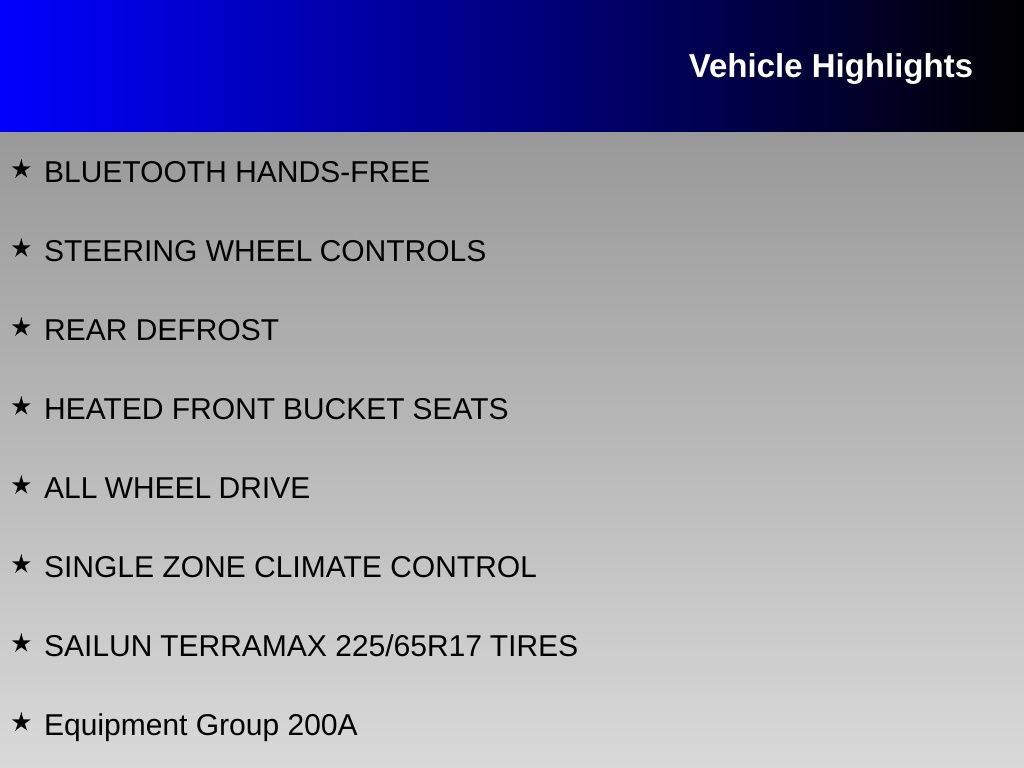 Vehicle Highlights

★ BLUETOOTH HANDS-FREE

★ STEERING WHEEL CONTROLS

★ REAR DEFROST

★ HEATED FRONT BUCKET SEATS

★ ALL WHEEL DRIVE

★ SINGLE ZONE CLIMATE CONTROL

★ SAILUN TERRAMAX 225/65R17 TIRES

★ Equipment Group 200A